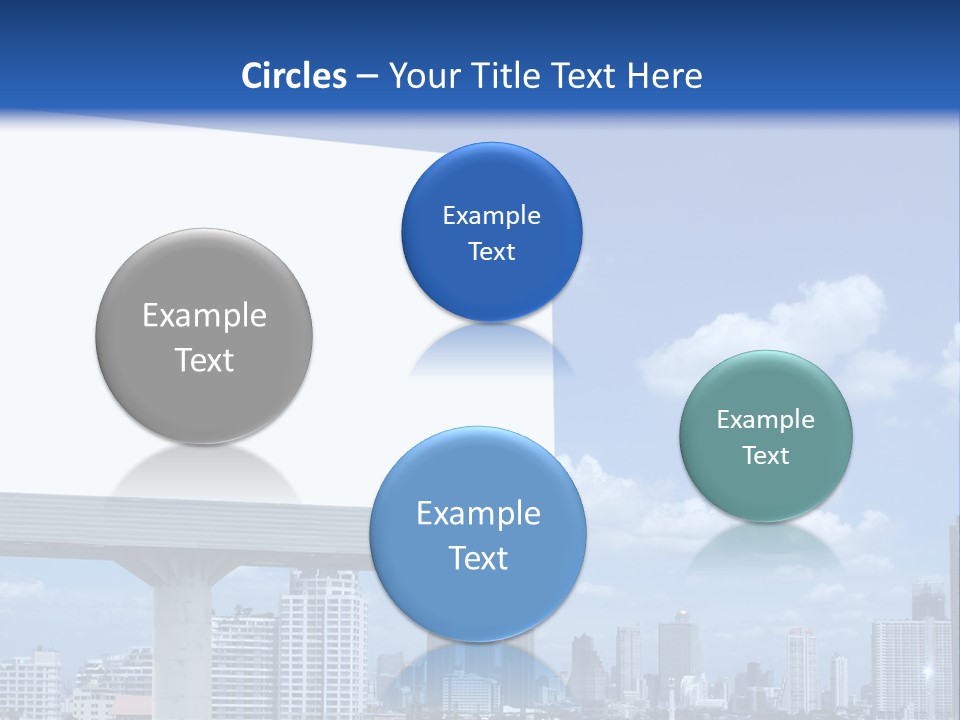 Circles – Your Title Text Here

Example Text

Example Text

Example Text

Example Text